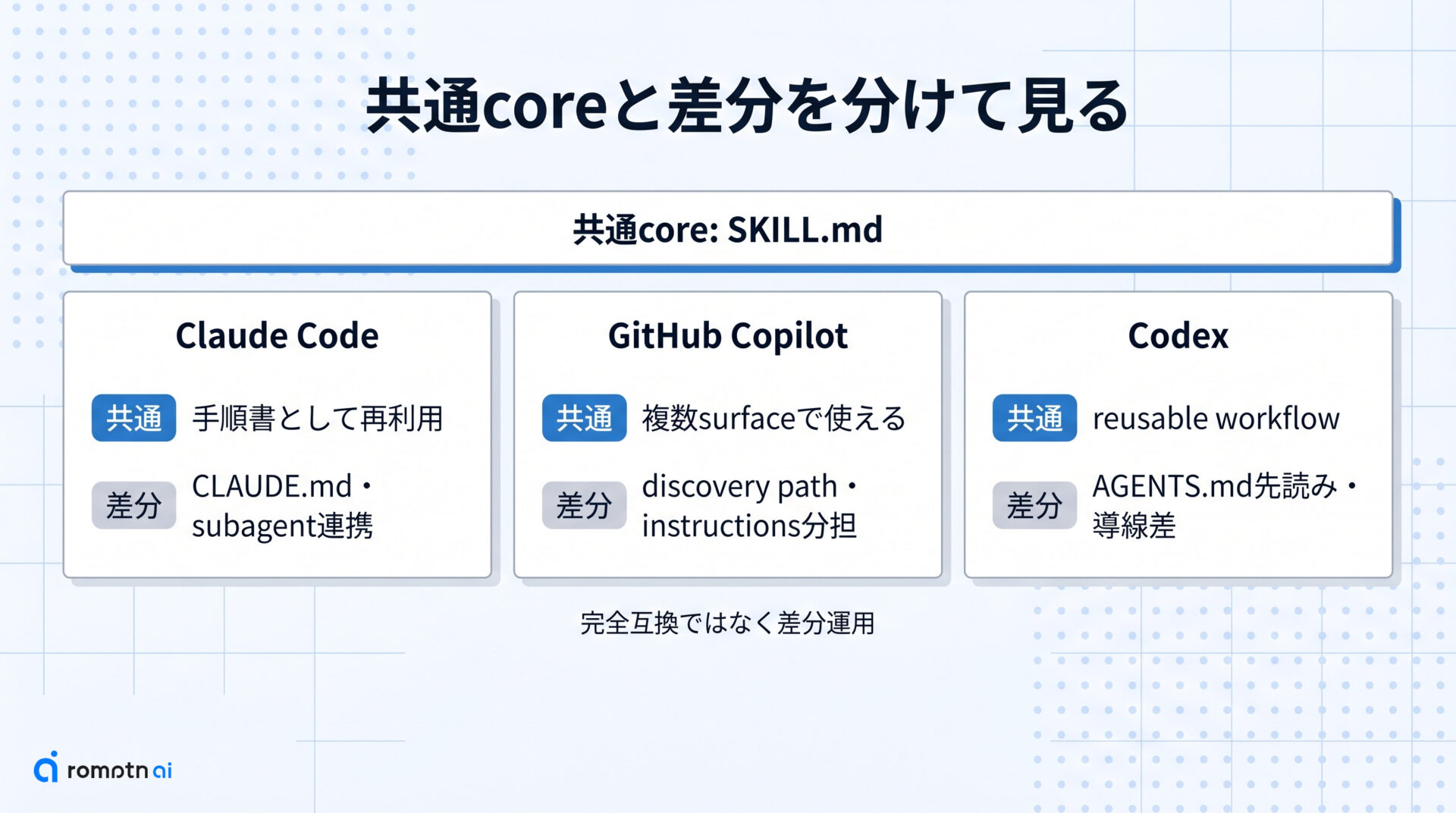 共通coreと差分を分けて見る

共通core: SKILL.md

Claude Code

共通 手順書として再利用

差分 CLAUDE.md・subagent連携

GitHub Copilot

共通 複数surfaceで使える

差分 discovery path・instructions分担

Codex

共通 reusable workflow

差分 AGENTS.md先読み・導線差

完全互換ではなく差分運用

romptn ai